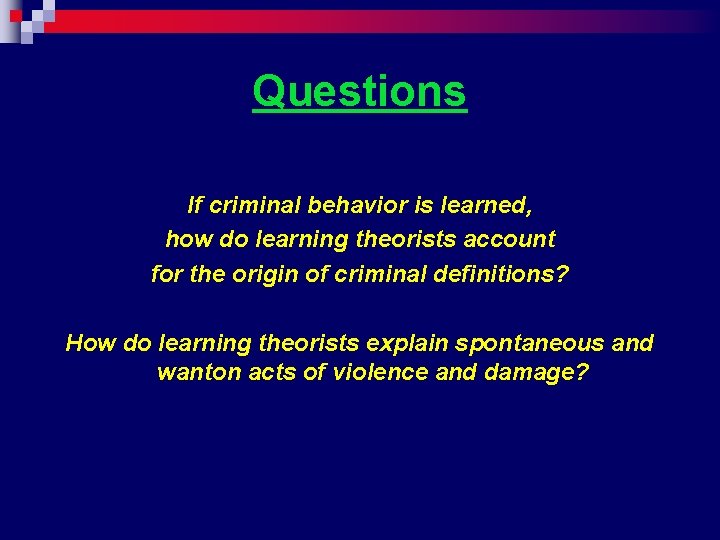 Questions

If criminal behavior is learned, how do learning theorists account for the origin of criminal definitions?

How do learning theorists explain spontaneous and wanton acts of violence and damage?